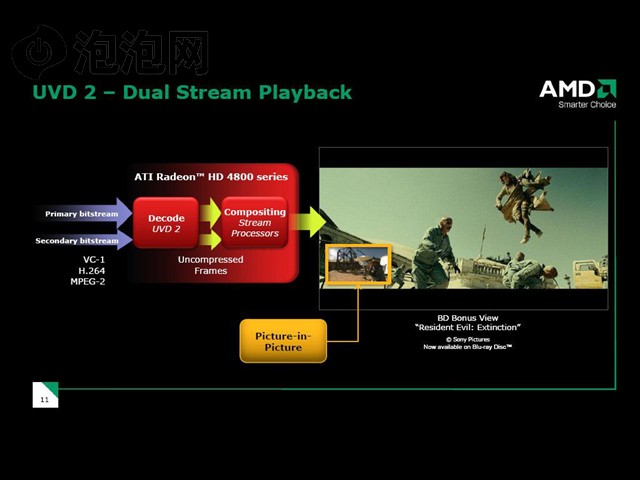 泡泡网

UVD 2 – Dual Stream Playback

AMD
Smarter Choice

ATI Radeon™ HD 4800 series

Primary bitstream

Secondary bitstream

VC-1
H.264
MPEG-2

Decode
UVD 2

Compositing
Stream
Processors

Uncompressed
Frames

Picture-in-Picture

BD Bonus View
"Resident Evil: Extinction"
© Sony Pictures
Now available on Blu-ray Disc™

11